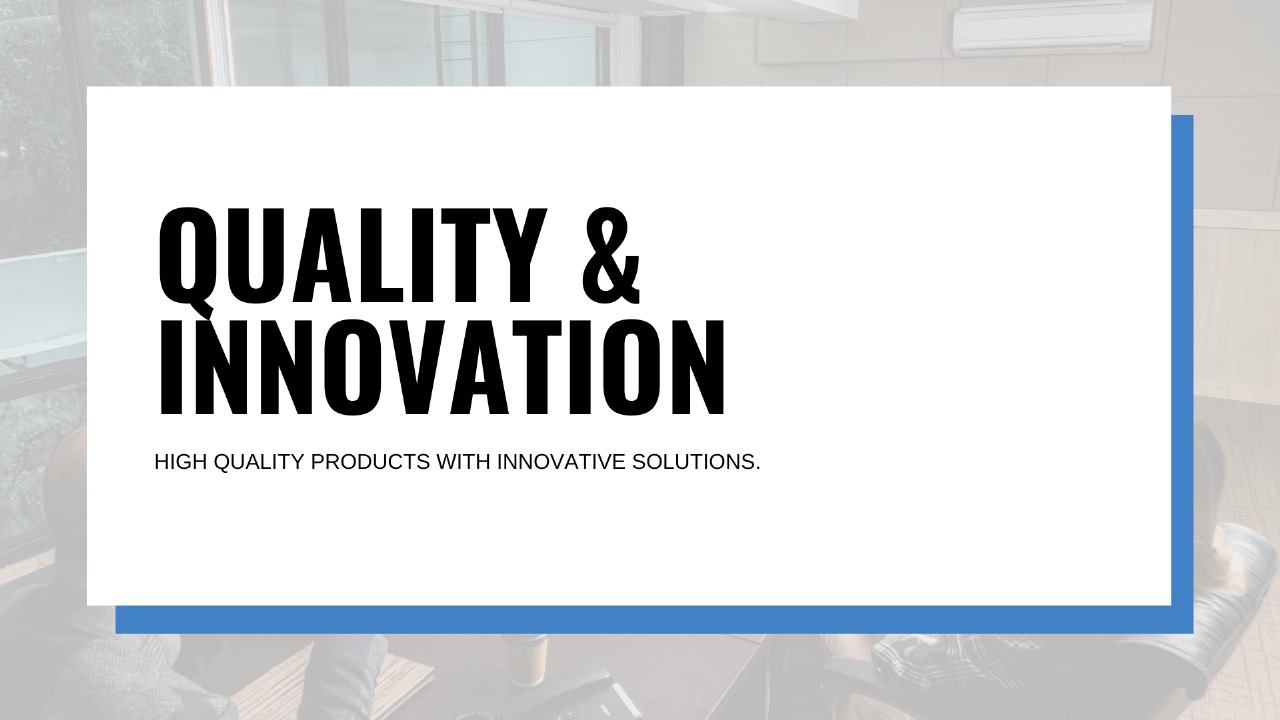 QUALITY & INNOVATION

HIGH QUALITY PRODUCTS WITH INNOVATIVE SOLUTIONS.